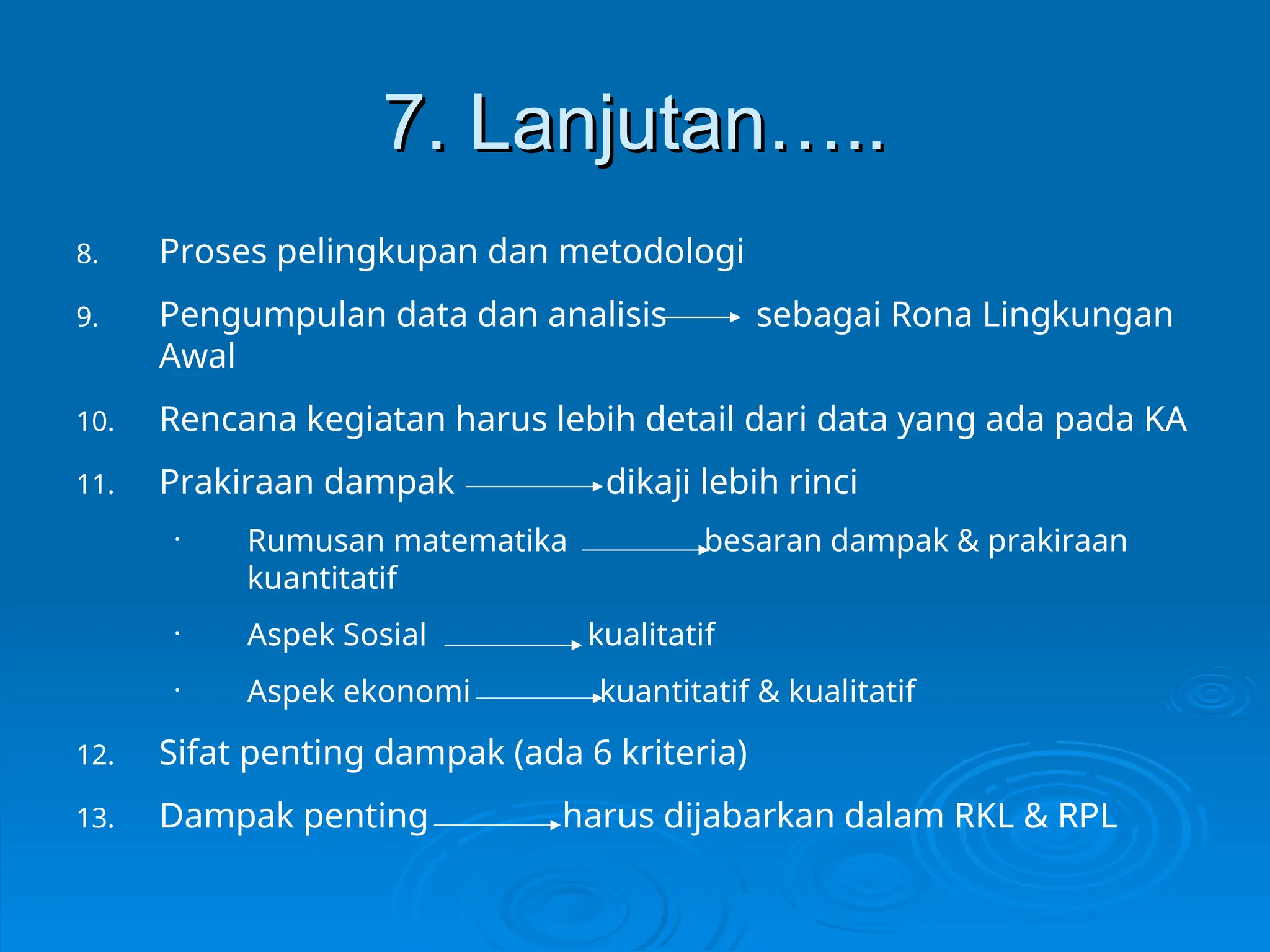 7. Lanjutan.....

8. Proses pelingkupan dan metodologi

9. Pengumpulan data dan analisis → sebagai Rona Lingkungan Awal

10. Rencana kegiatan harus lebih detail dari data yang ada pada KA

11. Prakiraan dampak → dikaji lebih rinci

· Rumusan matematika → besaran dampak & prakiraan kuantitatif

· Aspek Sosial → kualitatif

· Aspek ekonomi → kuantitatif & kualitatif

12. Sifat penting dampak (ada 6 kriteria)

13. Dampak penting → harus dijabarkan dalam RKL & RPL